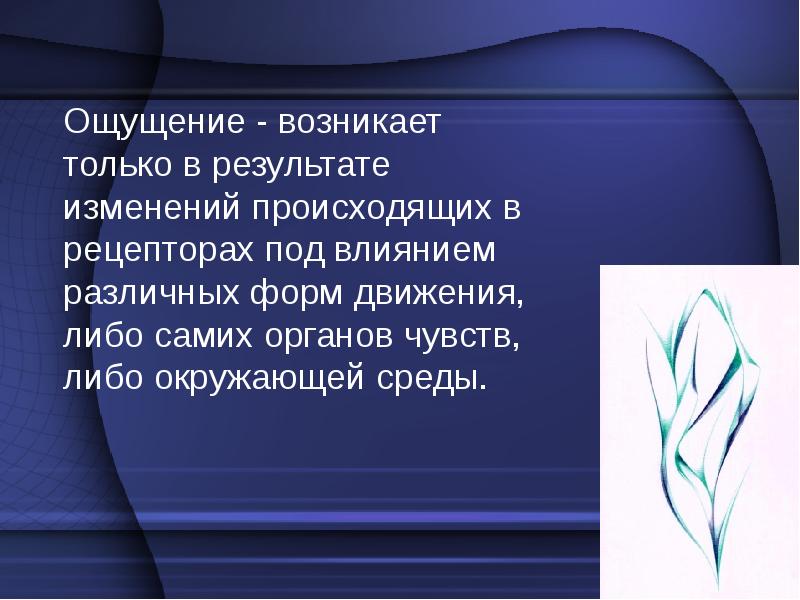 Ощущение - возникает только в результате изменений происходящих в рецепторах под влиянием различных форм движения, либо самих органов чувств, либо окружающей среды.